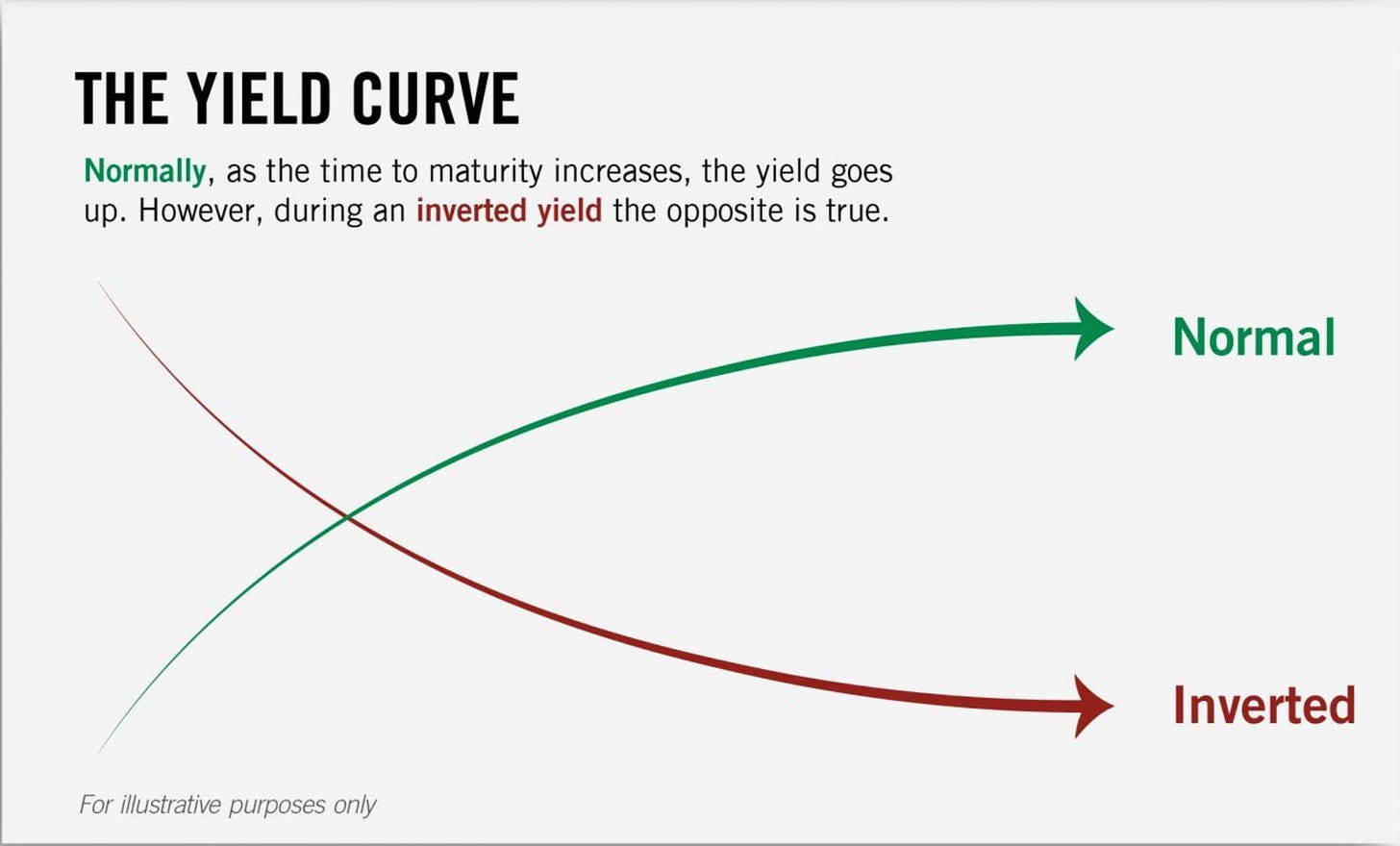 THE YIELD CURVE

Normally, as the time to maturity increases, the yield goes up. However, during an inverted yield the opposite is true.

Normal

Inverted

For illustrative purposes only